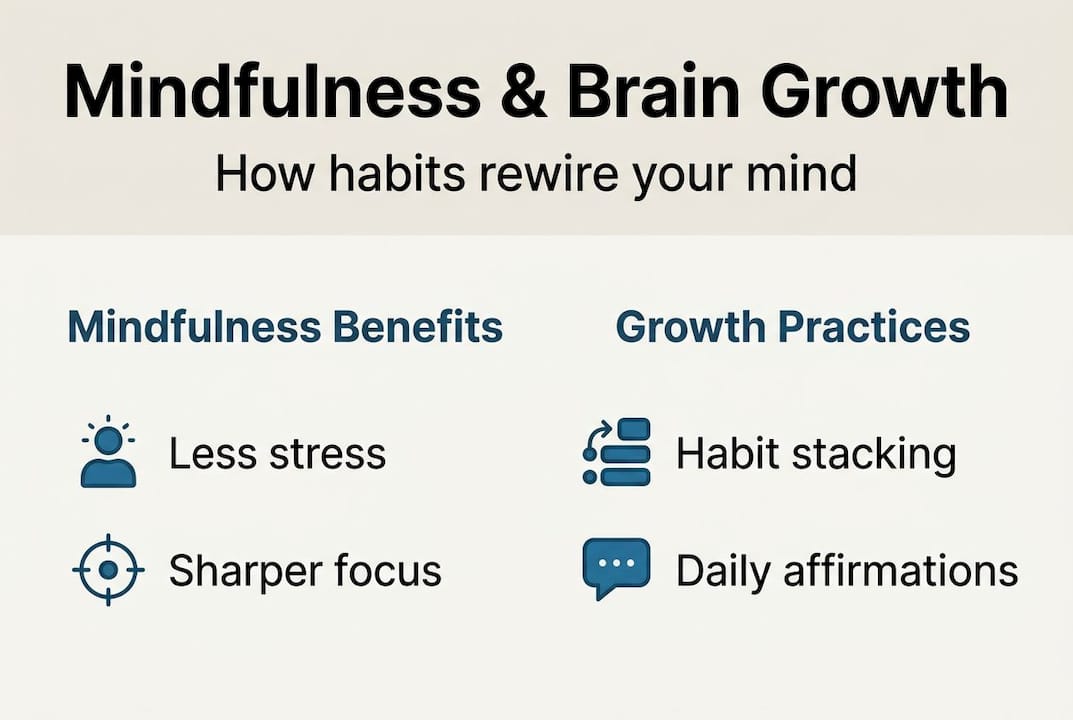 Mindfulness & Brain Growth
How habits rewire your mind

Mindfulness Benefits

Less stress

Sharper focus

Growth Practices

Habit stacking

Daily affirmations